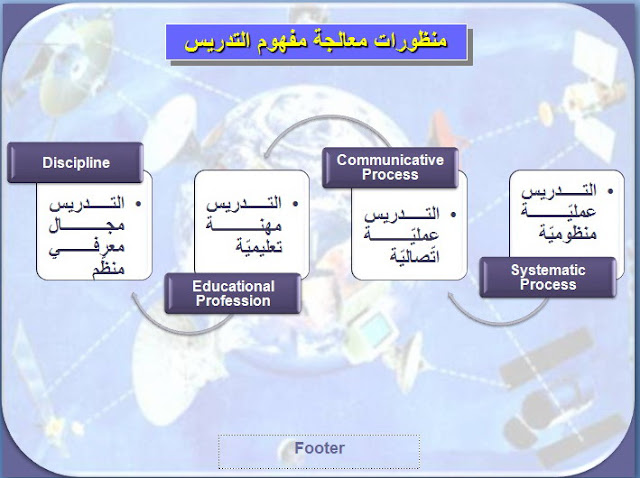 منظورات معالجة مفهوم التدريس

Systematic Process

• التدريس عمليّة منظوميّة

Communicative Process

• التدريس عمليّة اتّصاليّة

Educational Profession

• التدريس مهنة تعليميّة

Discipline

• التدريس مجال معرفي منظم

Footer